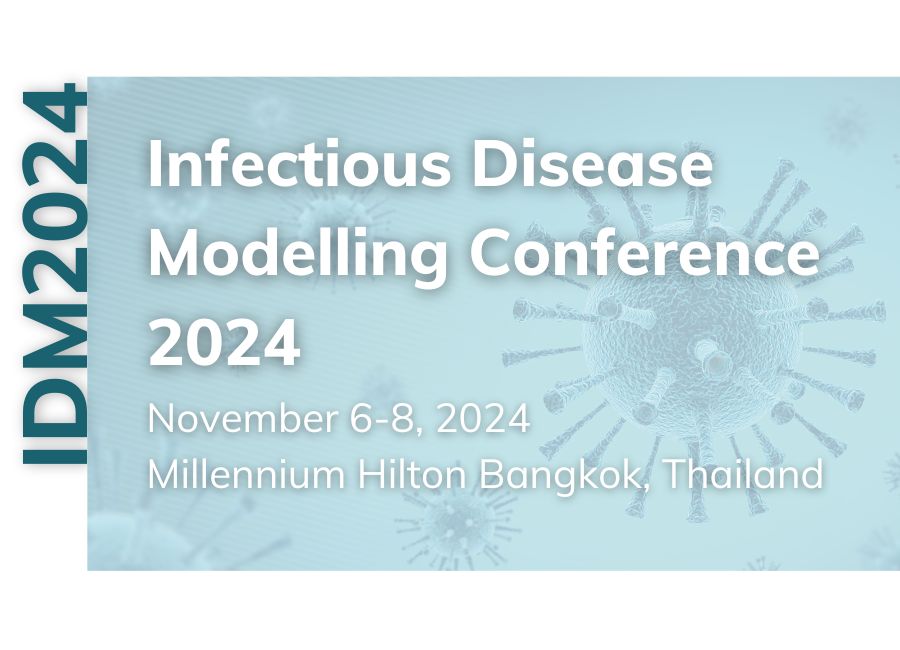 IDM2024

Infectious Disease Modelling Conference 2024

November 6-8, 2024
Millennium Hilton Bangkok, Thailand